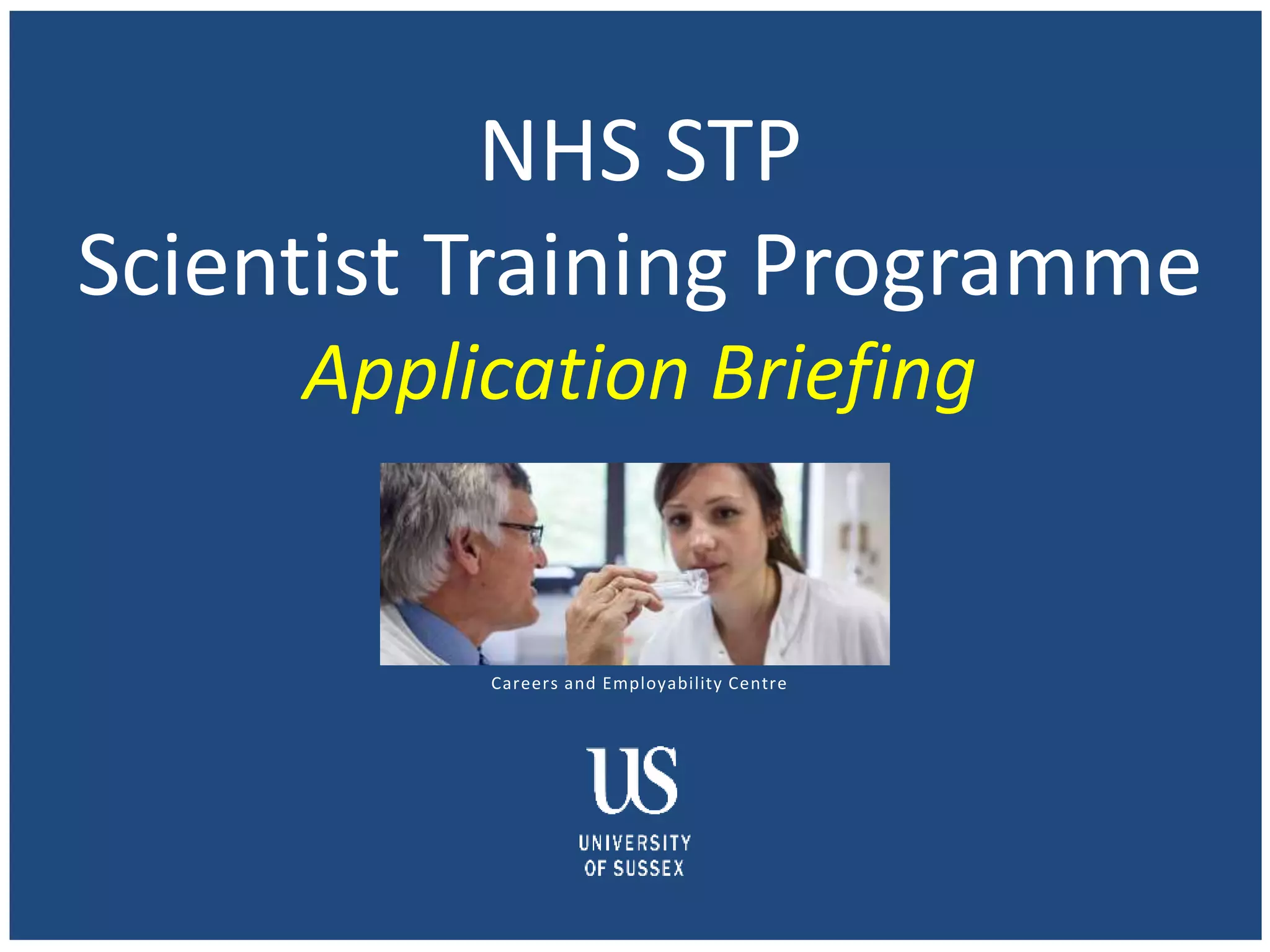 NHS STP
Scientist Training Programme
Application Briefing

Careers and Employability Centre

US
UNIVERSITY
OF SUSSEX